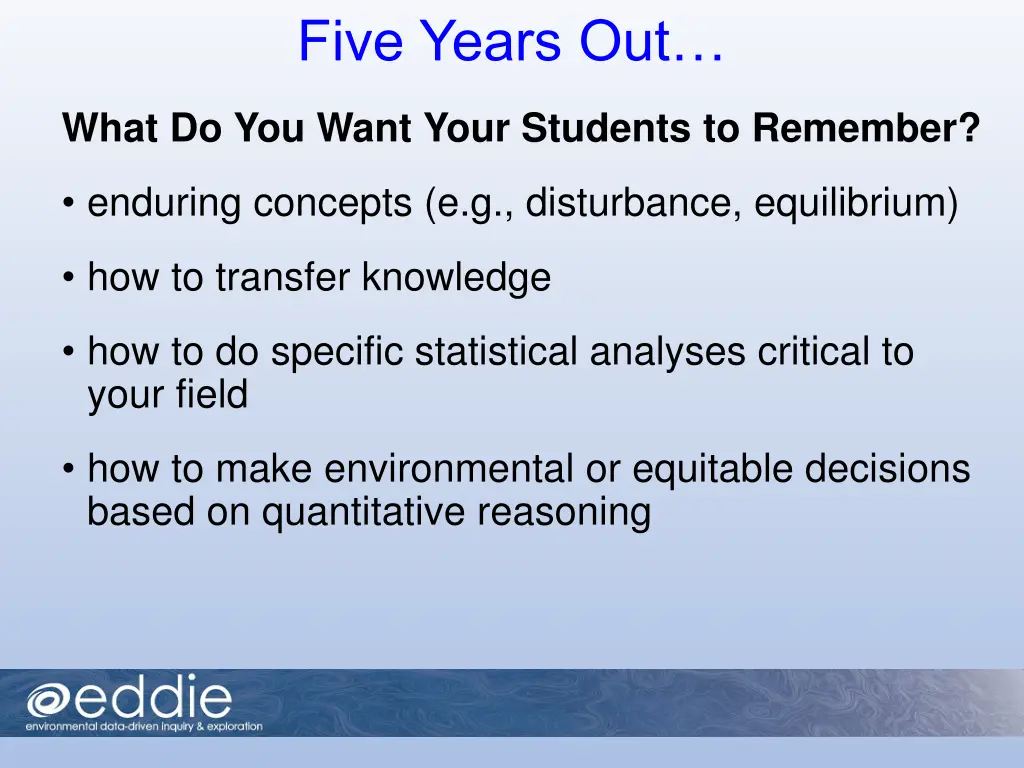 Five Years Out…

What Do You Want Your Students to Remember?

• enduring concepts (e.g., disturbance, equilibrium)

• how to transfer knowledge

• how to do specific statistical analyses critical to your field

• how to make environmental or equitable decisions based on quantitative reasoning

eddie
environmental data-driven inquiry & exploration